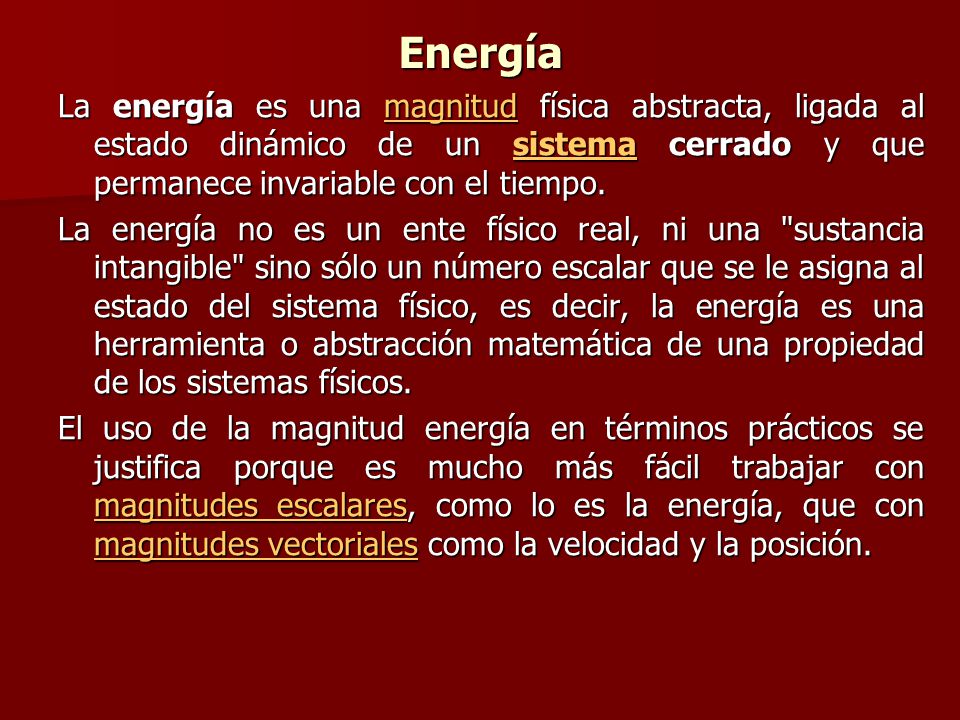 Energía

La energía es una magnitud física abstracta, ligada al estado dinámico de un sistema cerrado y que permanece invariable con el tiempo.

La energía no es un ente físico real, ni una "sustancia intangible" sino sólo un número escalar que se le asigna al estado del sistema físico, es decir, la energía es una herramienta o abstracción matemática de una propiedad de los sistemas físicos.

El uso de la magnitud energía en términos prácticos se justifica porque es mucho más fácil trabajar con magnitudes escalares, como lo es la energía, que con magnitudes vectoriales como la velocidad y la posición.